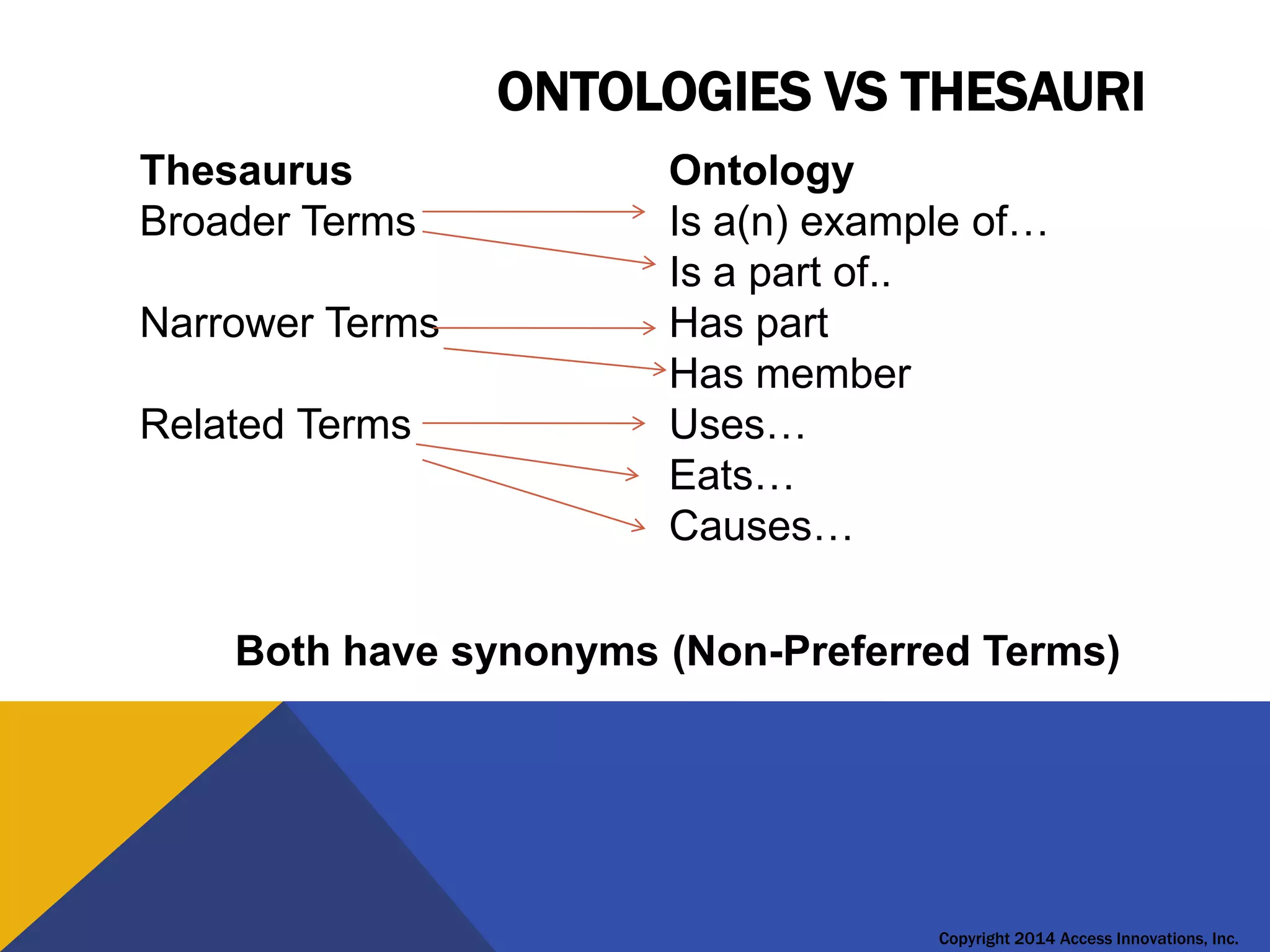 ONTOLOGIES VS THESAURI

Thesaurus
Broader Terms

Narrower Terms

Related Terms

Ontology
Is a(n) example of…
Is a part of..
Has part
Has member
Uses…
Eats…
Causes…

Both have synonyms (Non-Preferred Terms)

Copyright 2014 Access Innovations, Inc.